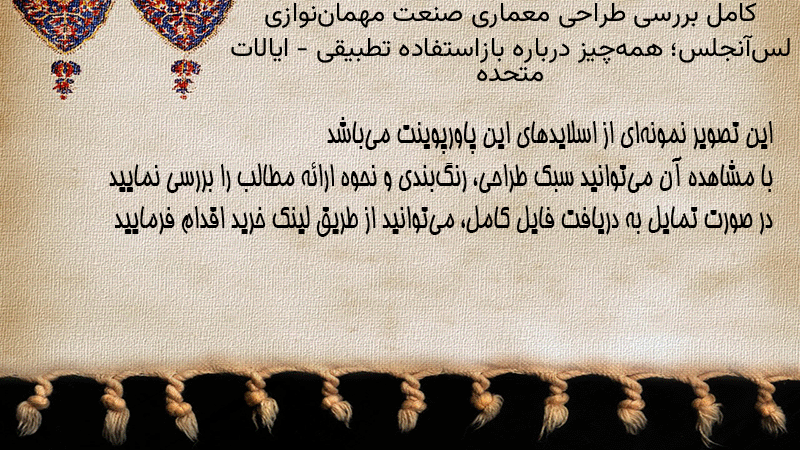 کامل بررسی طراحی معماری صنعت مهمان‌نوازی لس‌آنجلس؛ همه‌چیز درباره بازاستفاده تطبیقی - ایالات متحده

این تصویر نمونه‌ای از اسلایدهای این پاورپوینت می‌باشد
با مشاهده آن می‌توانید سبک طراحی، رنگ‌بندی و نحوه ارائه مطالب را بررسی نمایید
در صورت تمایل به دریافت فایل کامل، می‌توانید از طریق لینک خرید اقدام فرمایید